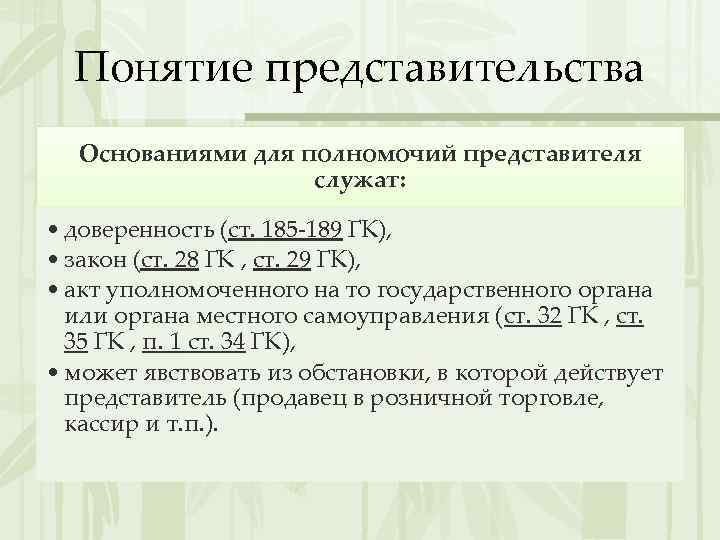 Понятие представительства

Основаниями для полномочий представителя служат:

• доверенность (ст. 185-189 ГК),
• закон (ст. 28 ГК , ст. 29 ГК),
• акт уполномоченного на то государственного органа или органа местного самоуправления (ст. 32 ГК , ст. 35 ГК , п. 1 ст. 34 ГК),
• может явствовать из обстановки, в которой действует представитель (продавец в розничной торговле, кассир и т.п.).